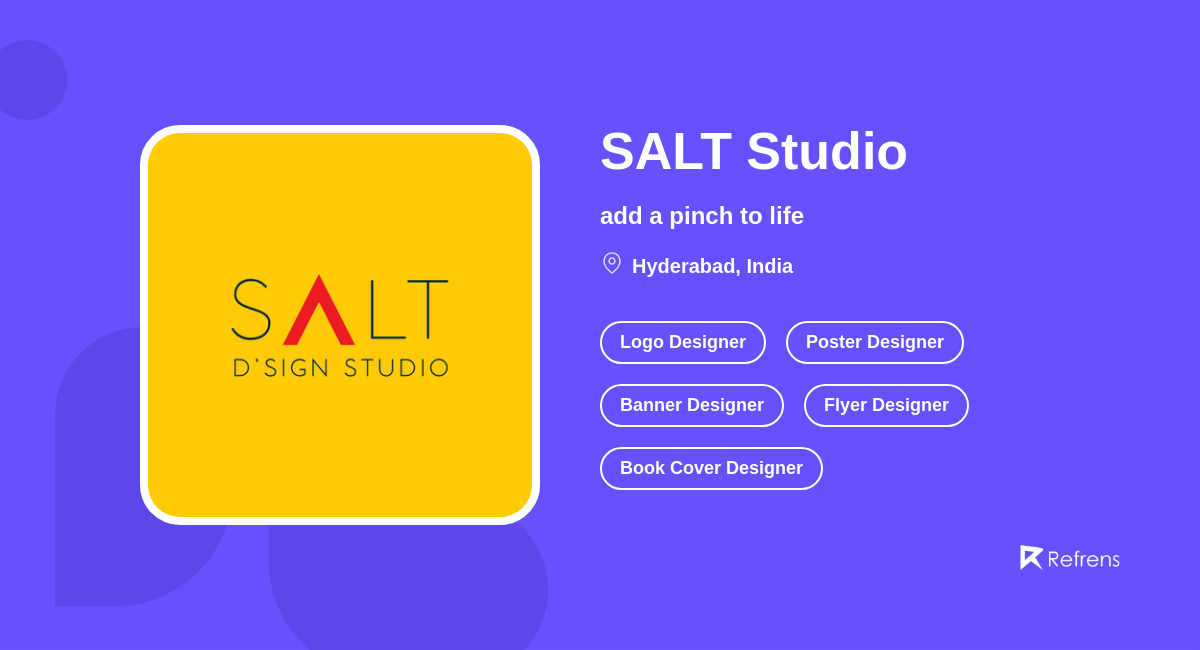 SALT
D'SIGN STUDIO

SALT Studio

add a pinch to life

Hyderabad, India

Logo Designer
Poster Designer
Banner Designer
Flyer Designer
Book Cover Designer

Refrens